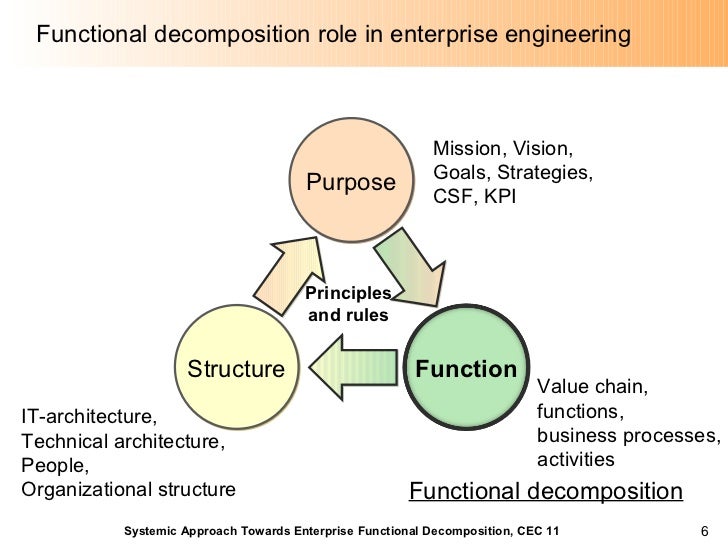 Functional decomposition role in enterprise engineering

Purpose

Mission, Vision,
Goals, Strategies,
CSF, KPI

Principles and rules

Structure

Function

IT-architecture,
Technical architecture,
People,
Organizational structure

Value chain,
functions,
business processes,
activities

Functional decomposition

Systemic Approach Towards Enterprise Functional Decomposition, CEC 11

6